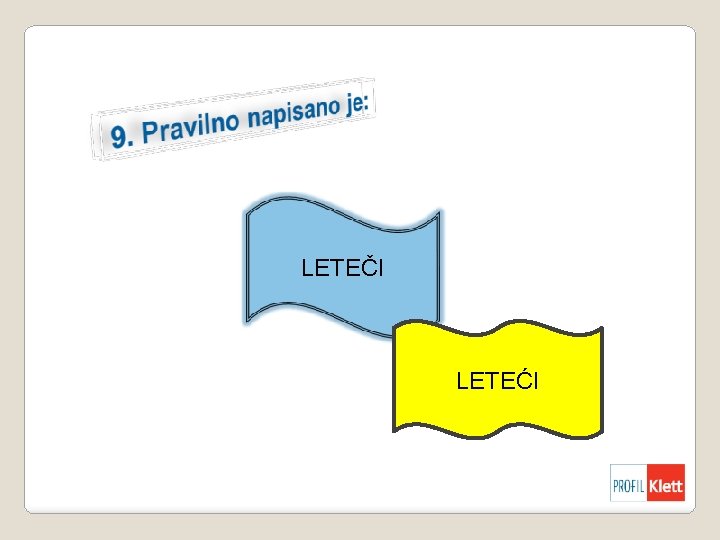 9. Pravilno napisano je:

LETEČI

LETEĆI

PROFIL Klett